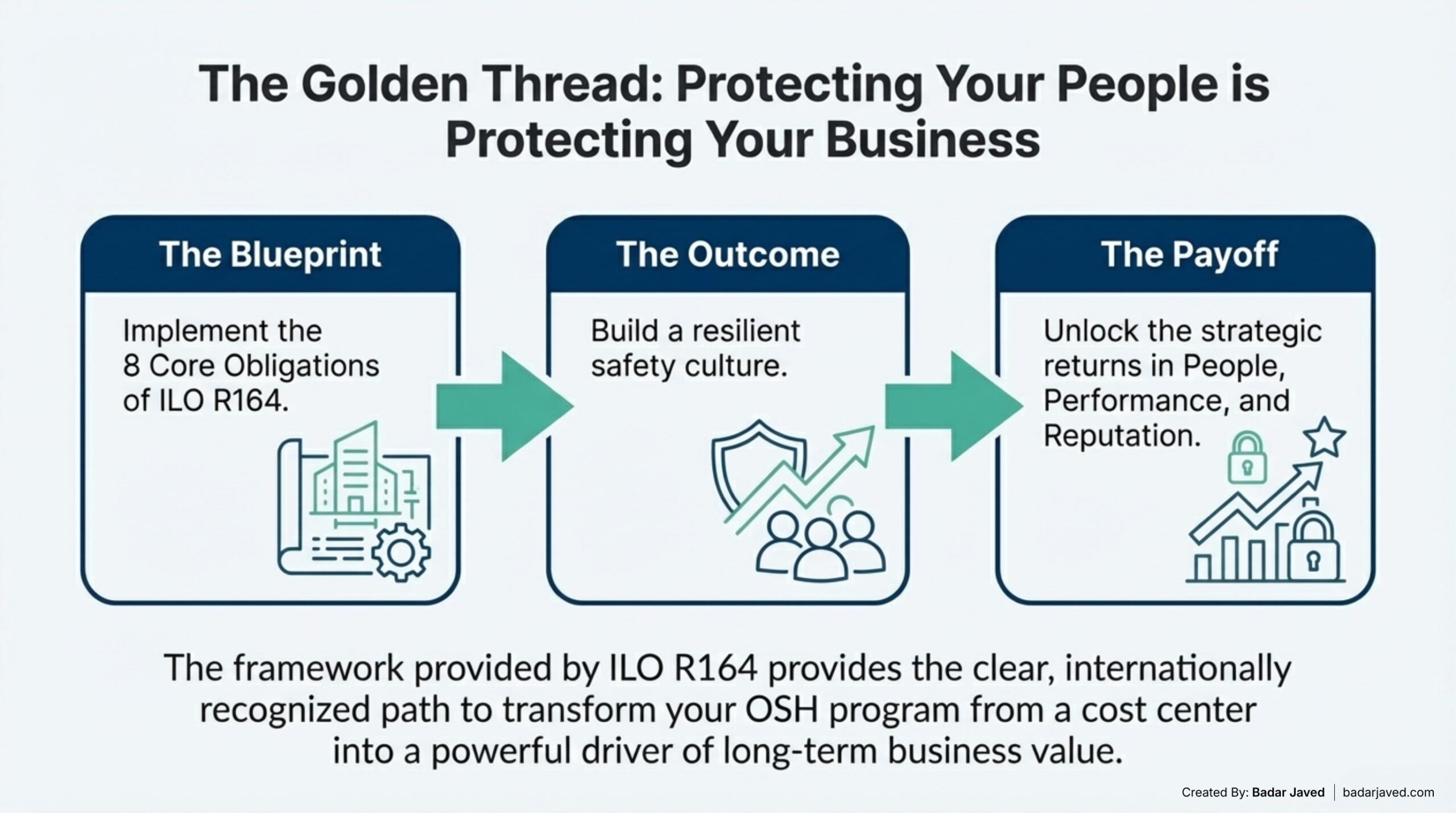 The Golden Thread: Protecting Your People is Protecting Your Business

The Blueprint

Implement the 8 Core Obligations of ILO R164.

The Outcome

Build a resilient safety culture.

The Payoff

Unlock the strategic returns in People, Performance, and Reputation.

The framework provided by ILO R164 provides the clear, internationally recognized path to transform your OSH program from a cost center into a powerful driver of long-term business value.

Created By: Badar Javed | badarjaved.com